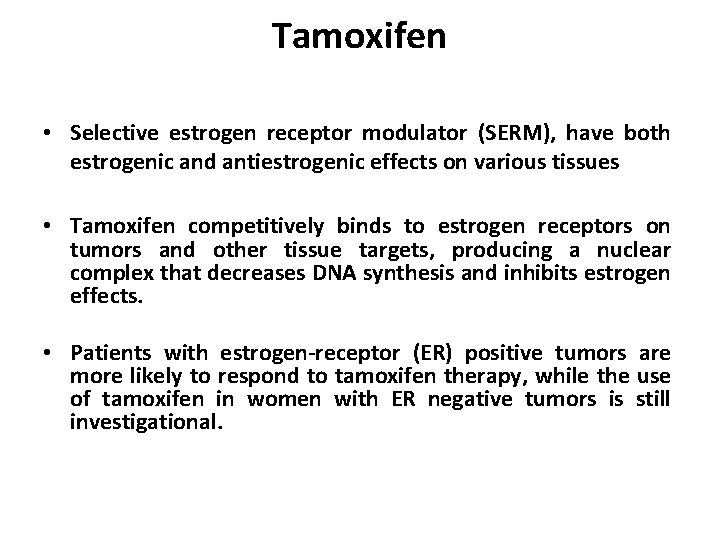 Tamoxifen

• Selective estrogen receptor modulator (SERM), have both estrogenic and antiestrogenic effects on various tissues

• Tamoxifen competitively binds to estrogen receptors on tumors and other tissue targets, producing a nuclear complex that decreases DNA synthesis and inhibits estrogen effects.

• Patients with estrogen-receptor (ER) positive tumors are more likely to respond to tamoxifen therapy, while the use of tamoxifen in women with ER negative tumors is still investigational.